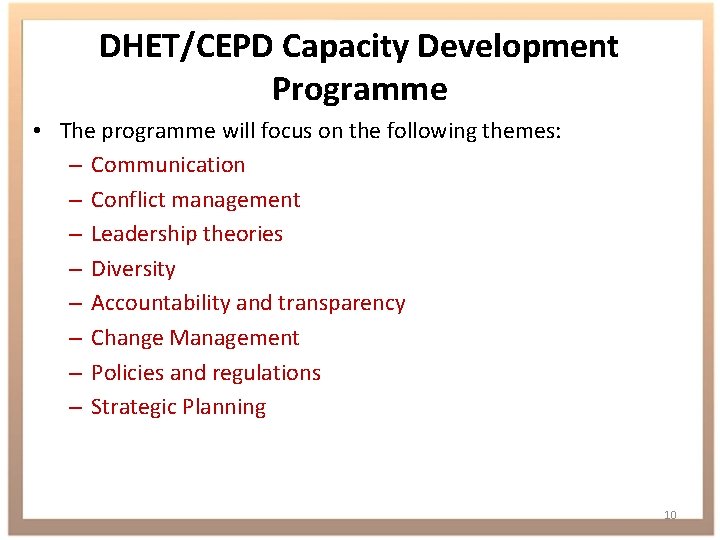 DHET/CEPD Capacity Development Programme

• The programme will focus on the following themes:
– Communication
– Conflict management
– Leadership theories
– Diversity
– Accountability and transparency
– Change Management
– Policies and regulations
– Strategic Planning

10